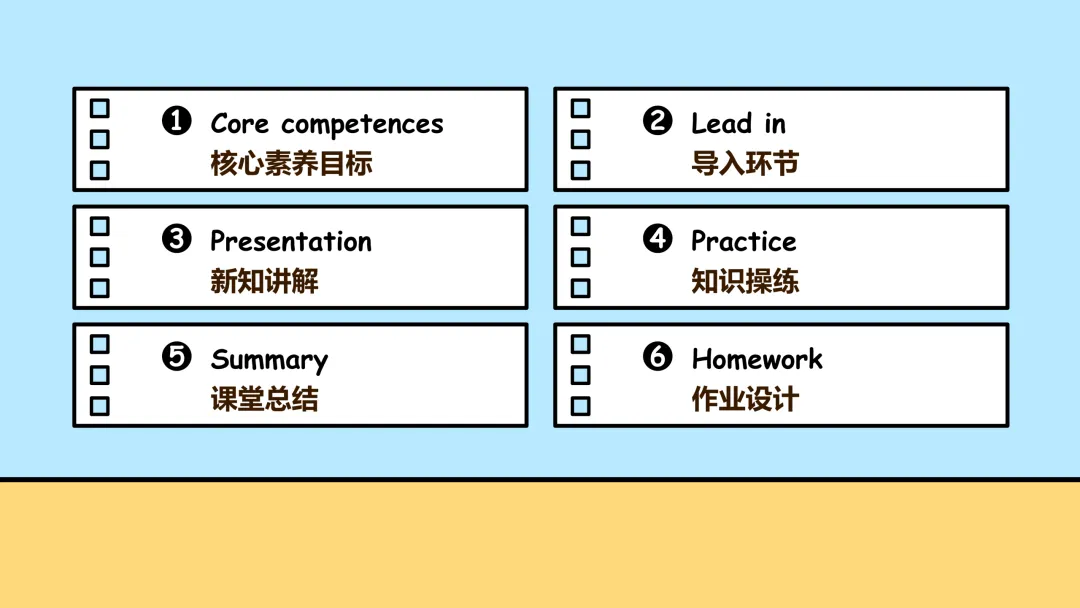 ❶ Core competences
核心素养目标

❷ Lead in
导入环节

❸ Presentation
新知讲解

❹ Practice
知识操练

❺ Summary
课堂总结

❻ Homework
作业设计